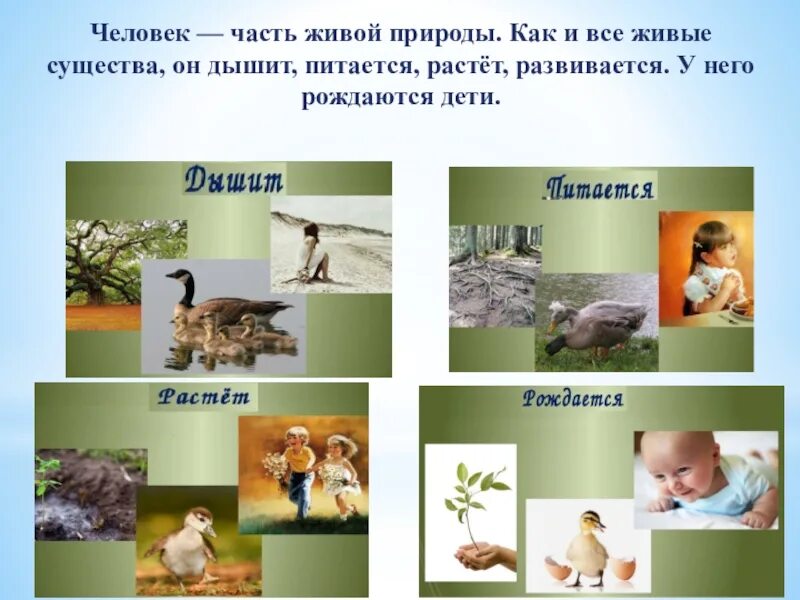 Человек — часть живой природы. Как и все живые существа, он дышит, питается, растёт, развивается. У него рождаются дети.

Дышит

Питается

Растёт

Рождается